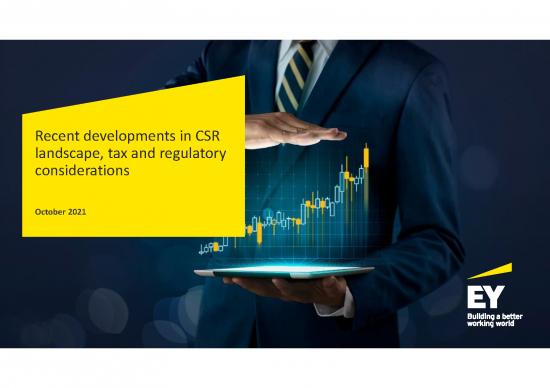 Recent developments in CSR landscape, tax and regulatory considerations

October 2021

EY
Building a better working world